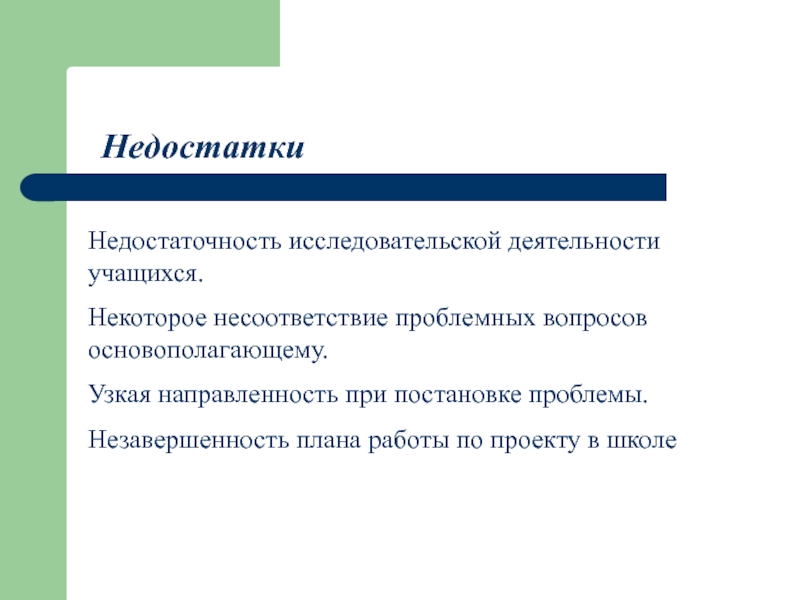 Недостатки

Недостаточность исследовательской деятельности учащихся.

Некоторое несоответствие проблемных вопросов основополагающему.

Узкая направленность при постановке проблемы.

Незавершенность плана работы по проекту в школе